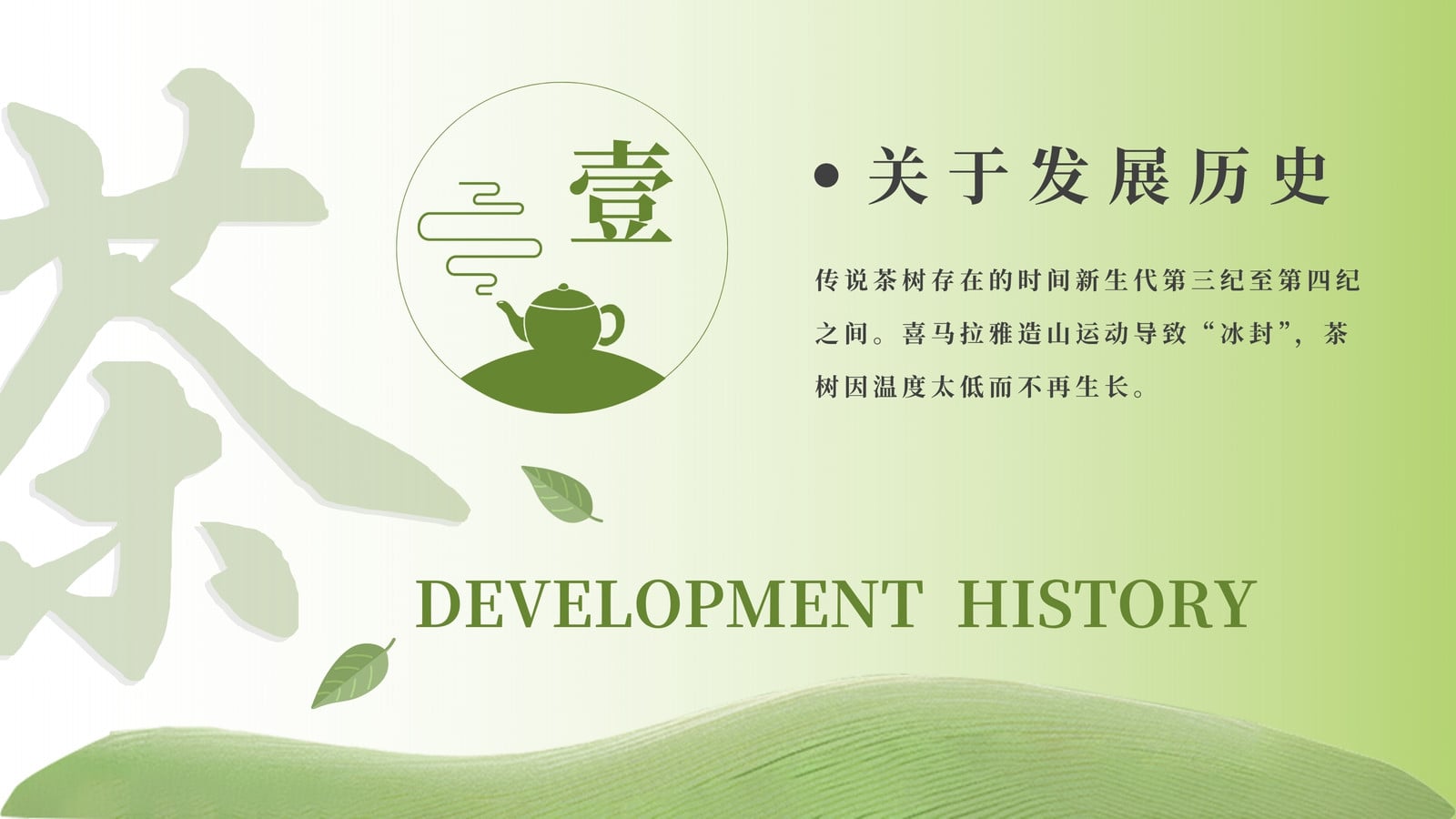 茶

壹

• 关于发展历史

传说茶树存在的时间新生代第三纪至第四纪之间。喜马拉雅造山运动导致“冰封”，茶树因温度太低而不再生长。

DEVELOPMENT HISTORY